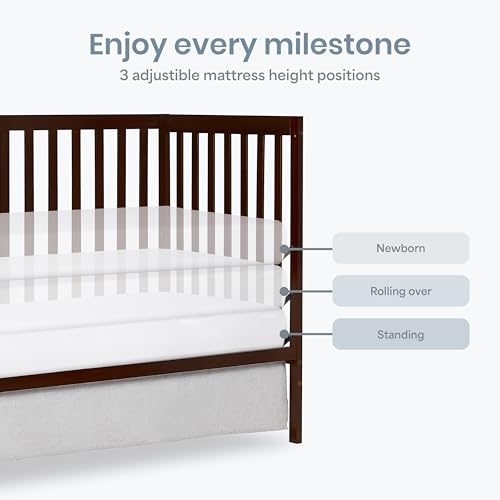 Enjoy every milestone
3 adjustible mattress height positions

Newborn
Rolling over
Standing